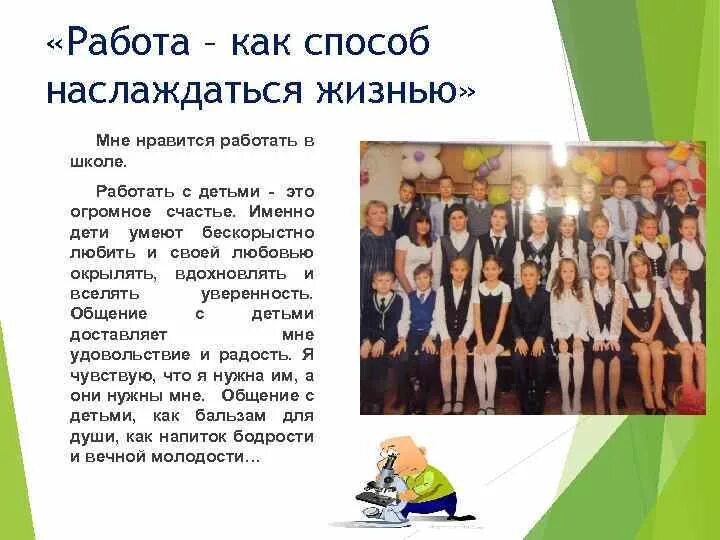 «Работа – как способ наслаждаться жизнью»

Мне нравится работать в школе.

Работать с детьми - это огромное счастье. Именно дети умеют бескорыстно любить и своей любовью окрылять, вдохновлять и вселять уверенность. Общение с детьми доставляет мне удовольствие и радость. Я чувствую, что я нужна им, а они нужны мне. Общение с детьми, как бальзам для души, как напиток бодрости и вечной молодости…